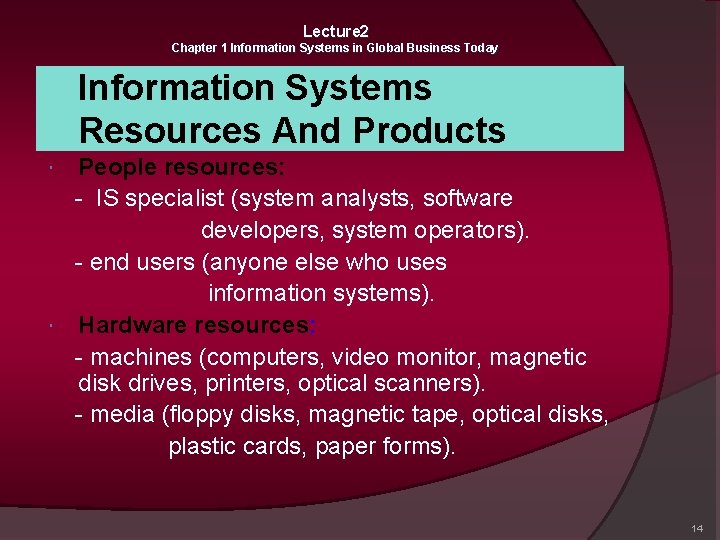 Lecture2
Chapter 1 Information Systems in Global Business Today

Information Systems Resources And Products

People resources:
- IS specialist (system analysts, software developers, system operators).
- end users (anyone else who uses information systems).

Hardware resources:
- machines (computers, video monitor, magnetic disk drives, printers, optical scanners).
- media (floppy disks, magnetic tape, optical disks, plastic cards, paper forms).

14